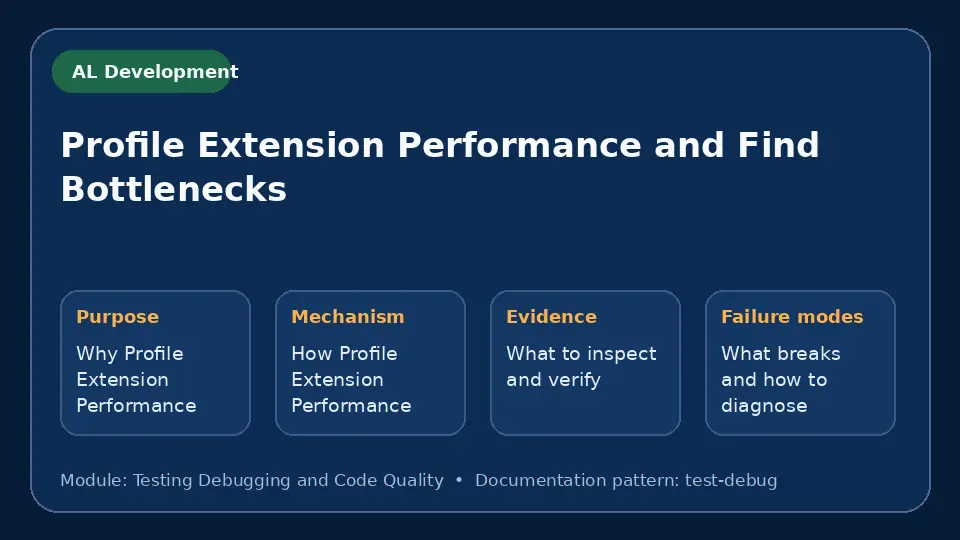 AL Development

Profile Extension Performance and Find Bottlenecks

Purpose
Why Profile Extension Performance

Mechanism
How Profile Extension Performance

Evidence
What to inspect and verify

Failure modes
What breaks and how to diagnose

Module: Testing Debugging and Code Quality • Documentation pattern: test-debug